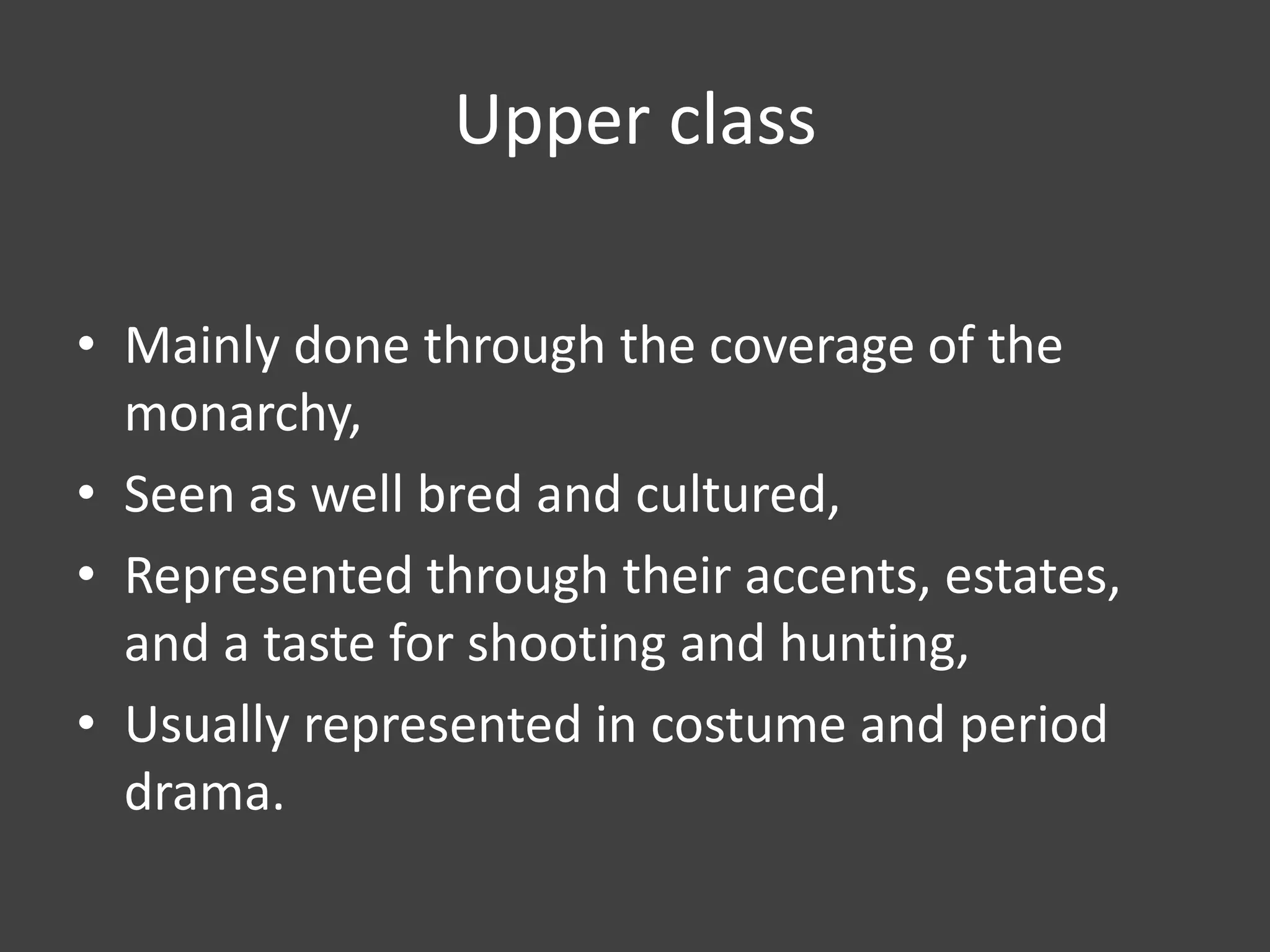 Upper class

• Mainly done through the coverage of the monarchy,
• Seen as well bred and cultured,
• Represented through their accents, estates, and a taste for shooting and hunting,
• Usually represented in costume and period drama.